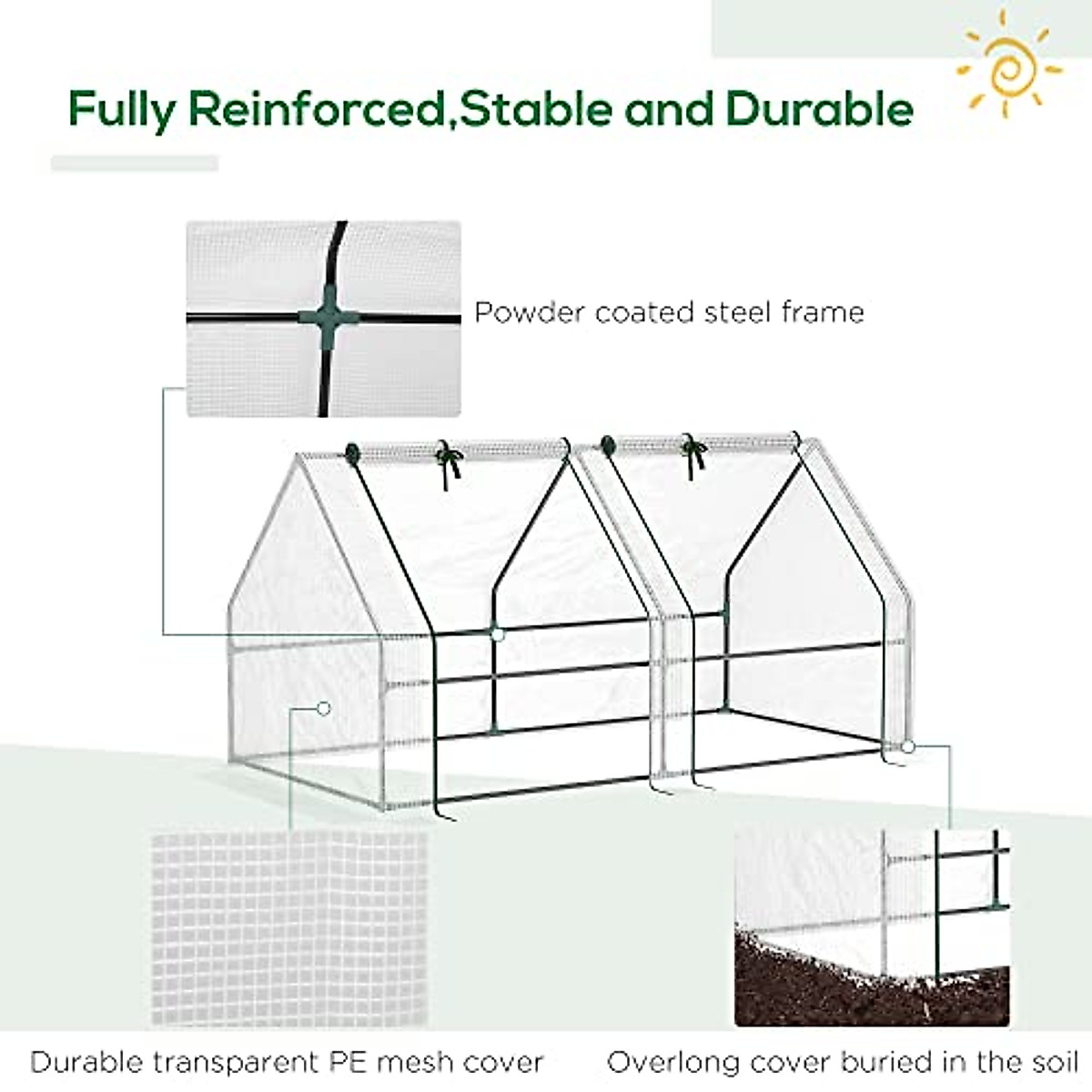 Fully Reinforced,Stable and Durable

Powder coated steel frame

Durable transparent PE mesh cover

Overlong cover buried in the soil